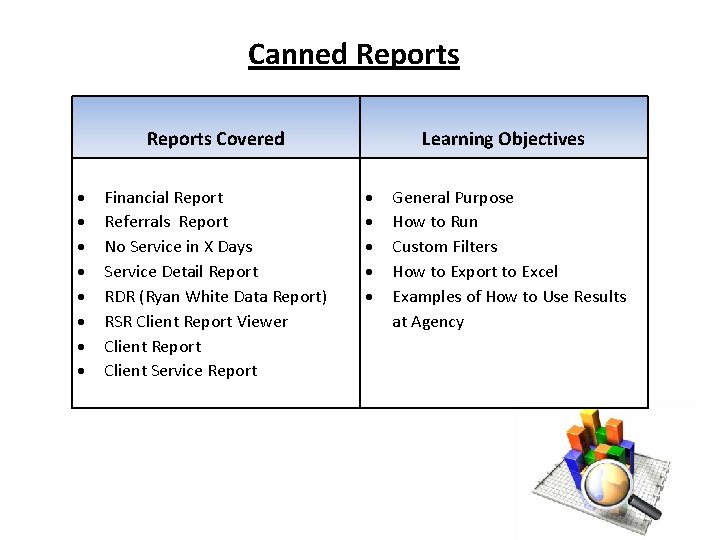 Canned Reports

| Reports Covered | Learning Objectives |
|---|---|
| • Financial Report<br>• Referrals Report<br>• No Service in X Days<br>• Service Detail Report<br>• RDR (Ryan White Data Report)<br>• RSR Client Report Viewer<br>• Client Report<br>• Client Service Report | • General Purpose<br>• How to Run<br>• Custom Filters<br>• How to Export to Excel<br>• Examples of How to Use Results at Agency |